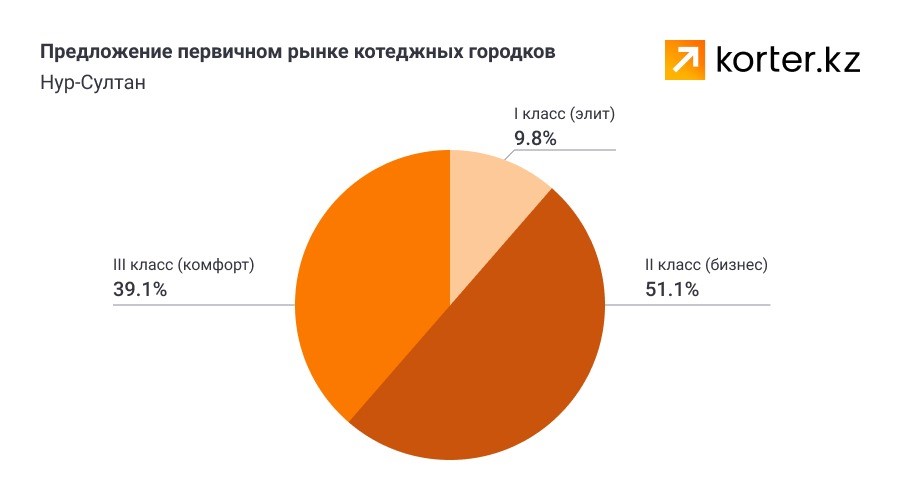 Предложение первичном рынке котеджных городков
Нур-Султан

korter.kz

I класс (элит)
9.8%

III класс (комфорт)
39.1%

II класс (бизнес)
51.1%